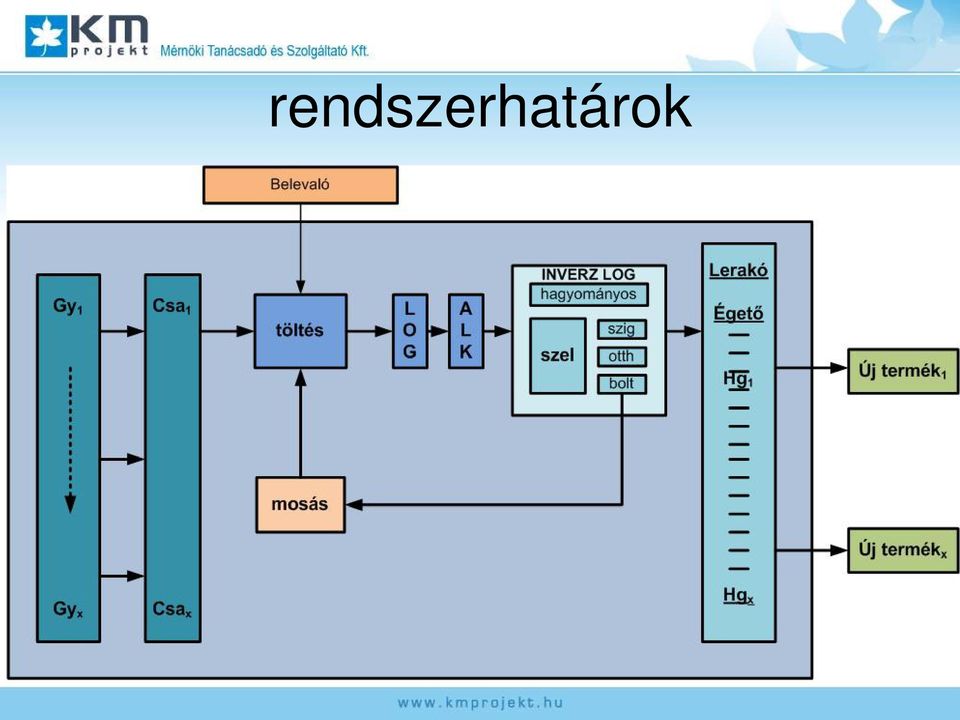 KM projekt Mérnöki Tanácsadó és Szolgáltató Kft.

rendszerhatárok

Belevaló

$Gy_1$

$Gy_x$

$Csa_1$

$Csa_x$

töltés

L O G

A L K

INVERZ LOG

hagyományos

szel

szig

otth

bolt

mosás

Lerakó

Égető

$Hg_1$

$Hg_x$

Új termék$_1$

Új termék$_x$

www.kmprojekt.hu